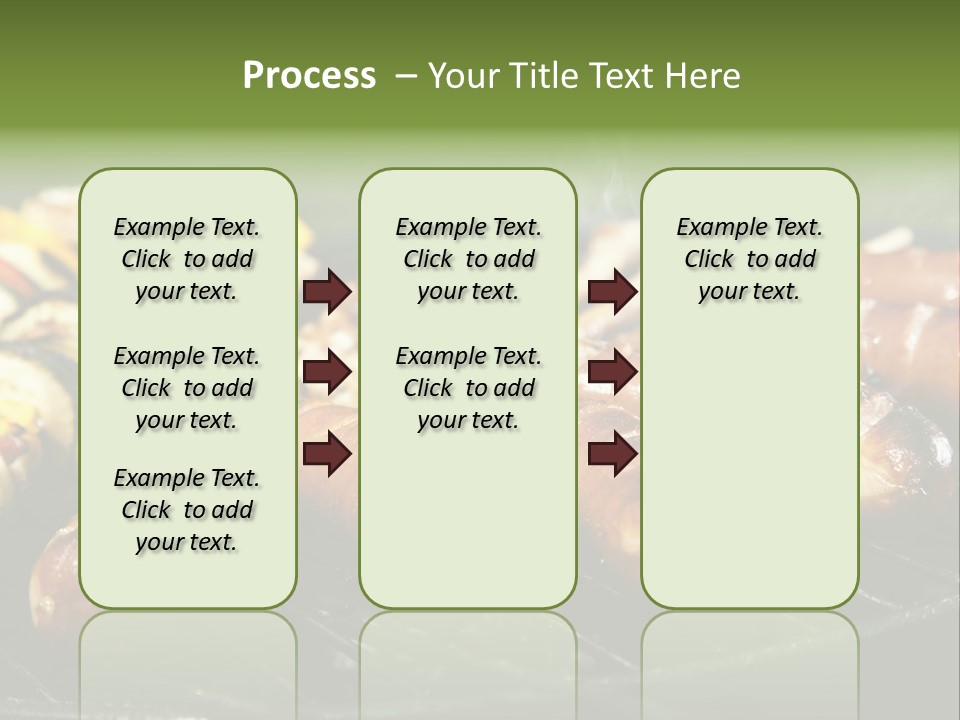 Process – Your Title Text Here

Example Text. Click to add your text.

Example Text. Click to add your text.

Example Text. Click to add your text.

Example Text. Click to add your text.

Example Text. Click to add your text.

Example Text. Click to add your text.